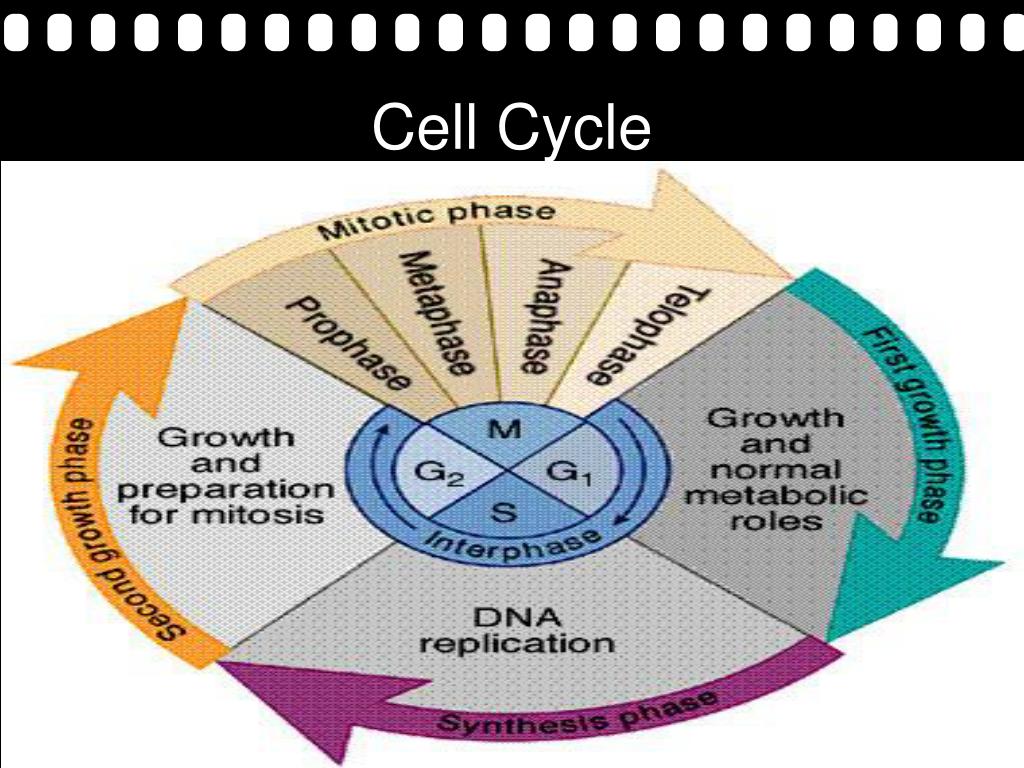 Cell Cycle

Mitotic phase

Prophase

Metaphase

Anaphase

Telophase

First growth phase

Growth and normal metabolic roles

M

$G_2$

$G_1$

S

Interphase

Growth and preparation for mitosis

Second growth phase

DNA replication

Synthesis phase